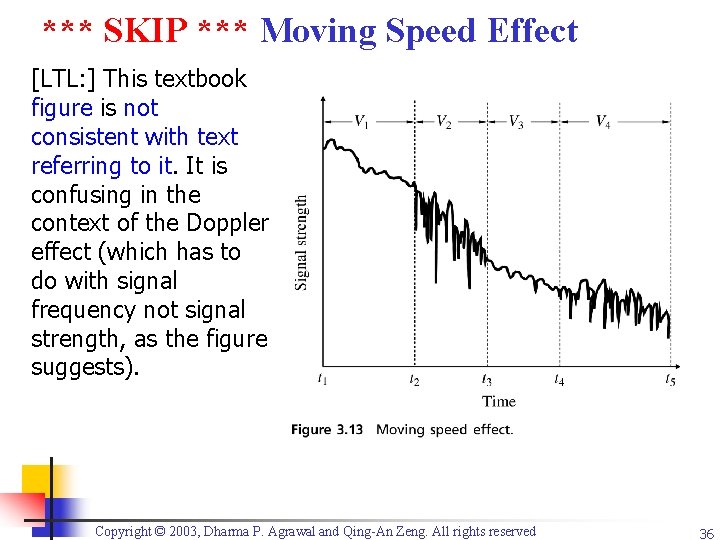 *** SKIP *** Moving Speed Effect

[LTL:] This textbook figure is not consistent with text referring to it. It is confusing in the context of the Doppler effect (which has to do with signal frequency not signal strength, as the figure suggests).

$V_1$ $V_2$ $V_3$ $V_4$

Signal strength

$t_1$ $t_2$ $t_3$ $t_4$ $t_5$

Time

Figure 3.13 Moving speed effect.

Copyright © 2003, Dharma P. Agrawal and Qing-An Zeng. All rights reserved

36